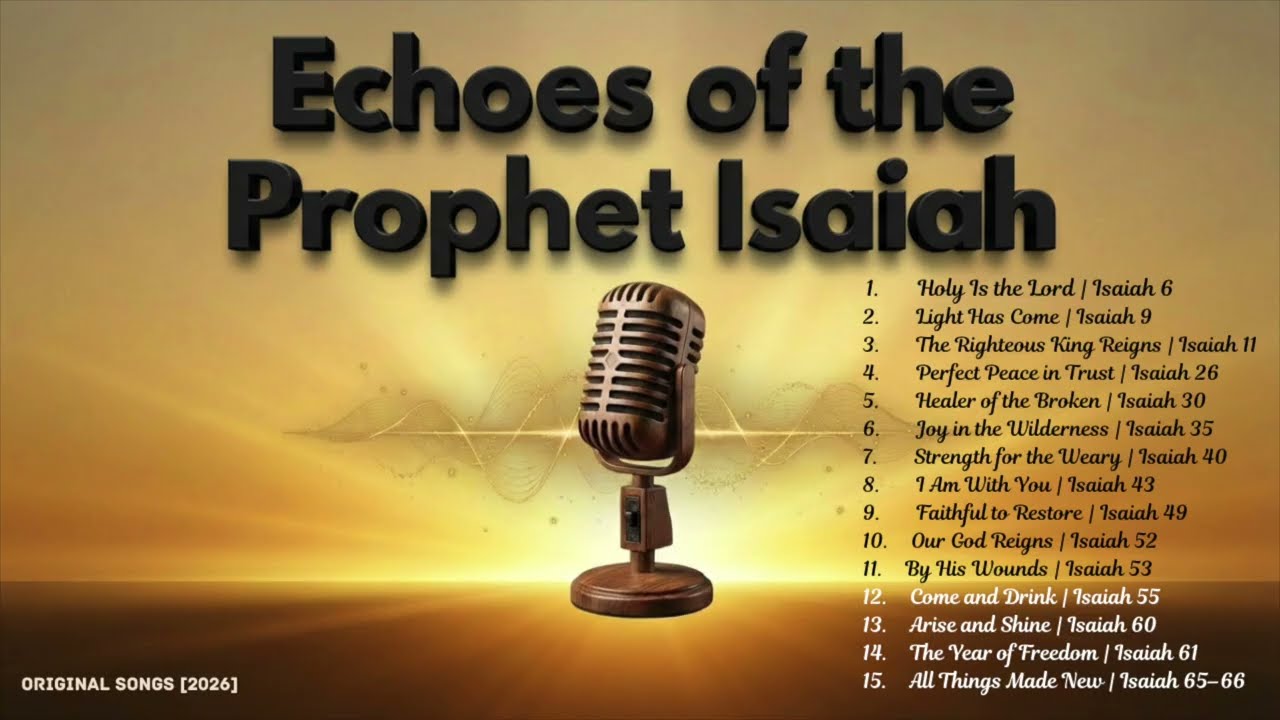 Echoes of the Prophet Isaiah

1. Holy Is the Lord | Isaiah 6
2. Light Has Come | Isaiah 9
3. The Righteous King Reigns | Isaiah 11
4. Perfect Peace in Trust | Isaiah 26
5. Healer of the Broken | Isaiah 30
6. Joy in the Wilderness | Isaiah 35
7. Strength for the Weary | Isaiah 40
8. I Am With You | Isaiah 43
9. Faithful to Restore | Isaiah 49
10. Our God Reigns | Isaiah 52
11. By His Wounds | Isaiah 53
12. Come and Drink | Isaiah 55
13. Arise and Shine | Isaiah 60
14. The Year of Freedom | Isaiah 61
15. All Things Made New | Isaiah 65–66

ORIGINAL SONGS [2026]